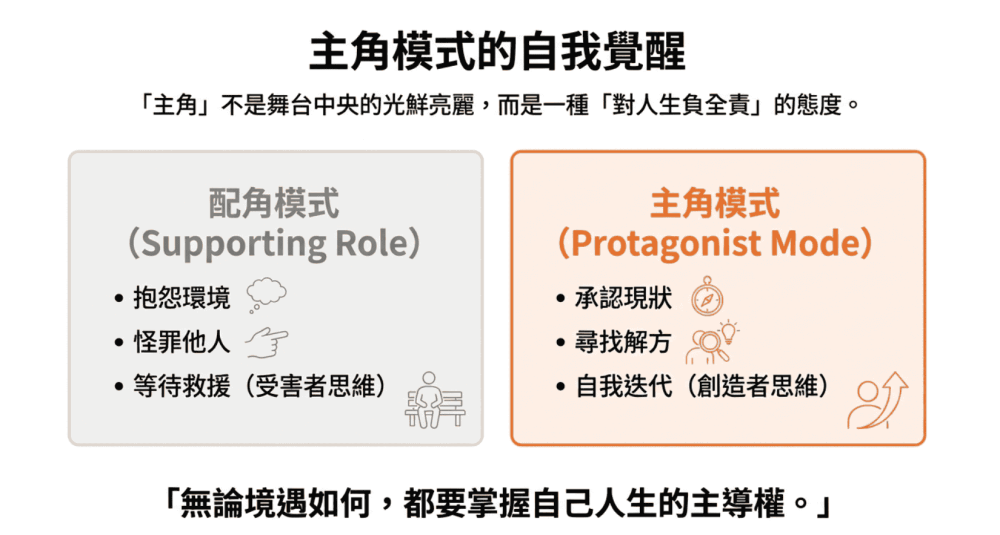 主角模式的自我覺醒

「主角」不是舞台中央的光鮮亮麗，而是一種「對人生負全責」的態度。

配角模式
（Supporting Role）

• 抱怨環境
• 怪罪他人
• 等待救援（受害者思維）

主角模式
（Protagonist Mode）

• 承認現狀
• 尋找解方
• 自我迭代（創造者思維）

「無論境遇如何，都要掌握自己人生的主導權。」